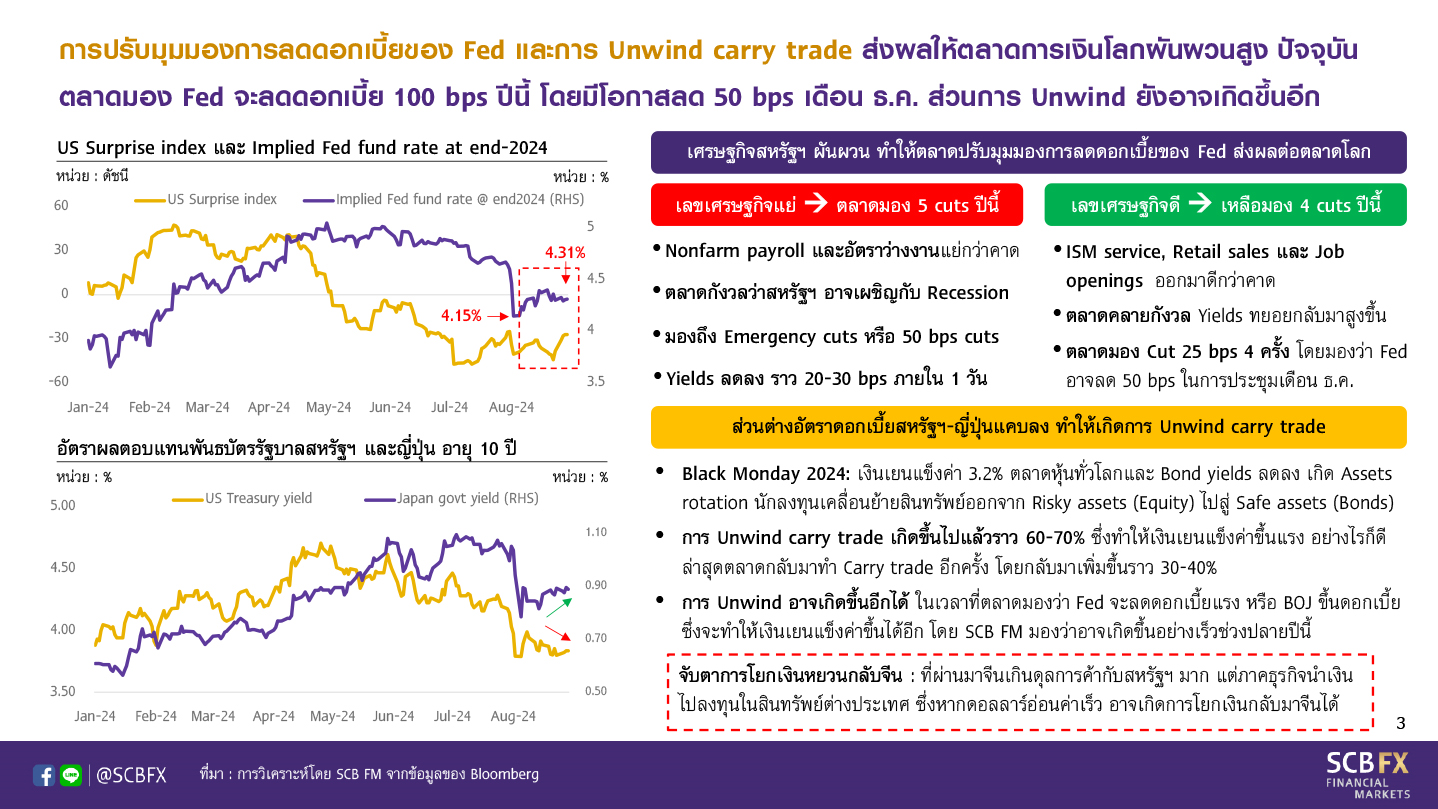 การปรับมุมมองการลดดอกเบี้ยของ Fed และการ Unwind carry trade ส่งผลให้ตลาดการเงินโลกผันผวนสูง ปัจจุบันตลาดมอง Fed จะลดดอกเบี้ย 100 bps ปีนี้ โดยมีโอกาสลด 50 bps เดือน ธ.ค. ส่วนการ Unwind ยังอาจเกิดขึ้นอีก

US Surprise index และ Implied Fed fund rate at end-2024

หน่วย : ดัชนี

หน่วย : %

US Surprise index

Implied Fed fund rate @ end2024 (RHS)

60
30
0
-30
-60

5
4.5
4
3.5

4.31%

4.15%

Jan-24 Feb-24 Mar-24 Apr-24 May-24 Jun-24 Jul-24 Aug-24

อัตราผลตอบแทนพันธบัตรรัฐบาลสหรัฐฯ และญี่ปุ่น อายุ 10 ปี

หน่วย : %

หน่วย : %

US Treasury yield

Japan govt yield (RHS)

5.00
4.50
4.00
3.50

1.10
0.90
0.70
0.50

Jan-24 Feb-24 Mar-24 Apr-24 May-24 Jun-24 Jul-24 Aug-24

เศรษฐกิจสหรัฐฯ ผันผวน ทำให้ตลาดปรับมุมมองการลดดอกเบี้ยของ Fed ส่งผลต่อตลาดโลก

เลขเศรษฐกิจแย่ → ตลาดมอง 5 cuts ปีนี้

• Nonfarm payroll และอัตราว่างงานแย่กว่าคาด

• ตลาดกังวลว่าสหรัฐฯ อาจเผชิญกับ Recession

• มองถึง Emergency cuts หรือ 50 bps cuts

• Yields ลดลง ราว 20-30 bps ภายใน 1 วัน

เลขเศรษฐกิจดี → เหลือมอง 4 cuts ปีนี้

• ISM service, Retail sales และ Job openings ออกมาดีกว่าคาด

• ตลาดคลายกังวล Yields ทยอยกลับมาสูงขึ้น

• ตลาดมอง Cut 25 bps 4 ครั้ง โดยมองว่า Fed อาจลด 50 bps ในการประชุมเดือน ธ.ค.

ส่วนต่างอัตราดอกเบี้ยสหรัฐฯ-ญี่ปุ่นแคบลง ทำให้เกิดการ Unwind carry trade

• Black Monday 2024: เงินเยนแข็งค่า 3.2% ตลาดหุ้นทั่วโลกและ Bond yields ลดลง เกิด Assets rotation นักลงทุนเคลื่อนย้ายสินทรัพย์ออกจาก Risky assets (Equity) ไปสู่ Safe assets (Bonds)

• การ Unwind carry trade เกิดขึ้นไปแล้วราว 60-70% ซึ่งทำให้เงินเยนแข็งค่าขึ้นแรง อย่างไรก็ดี ล่าสุดตลาดกลับมาทำ Carry trade อีกครั้ง โดยกลับมาเพิ่มขึ้นราว 30-40%

• การ Unwind อาจเกิดขึ้นอีกได้ ในเวลาที่ตลาดมองว่า Fed จะลดดอกเบี้ยแรง หรือ BOJ ขึ้นดอกเบี้ย ซึ่งจะทำให้เงินเยนแข็งค่าขึ้นได้อีก โดย SCB FM มองว่าอาจเกิดขึ้นอย่างเร็วช่วงปลายปีนี้

จับตาการโยกเงินหยวนกลับจีน : ที่ผ่านมาจีนเกินดุลการค้ากับสหรัฐฯ มาก แต่ภาคธุรกิจนำเงินไปลงทุนในสินทรัพย์ต่างประเทศ ซึ่งหากดอลลาร์อ่อนค่าเร็ว อาจเกิดการโยกเงินกลับมาจีนได้

3

@SCBFX

ที่มา : การวิเคราะห์โดย SCB FM จากข้อมูลของ Bloomberg

SCB FX FINANCIAL MARKETS